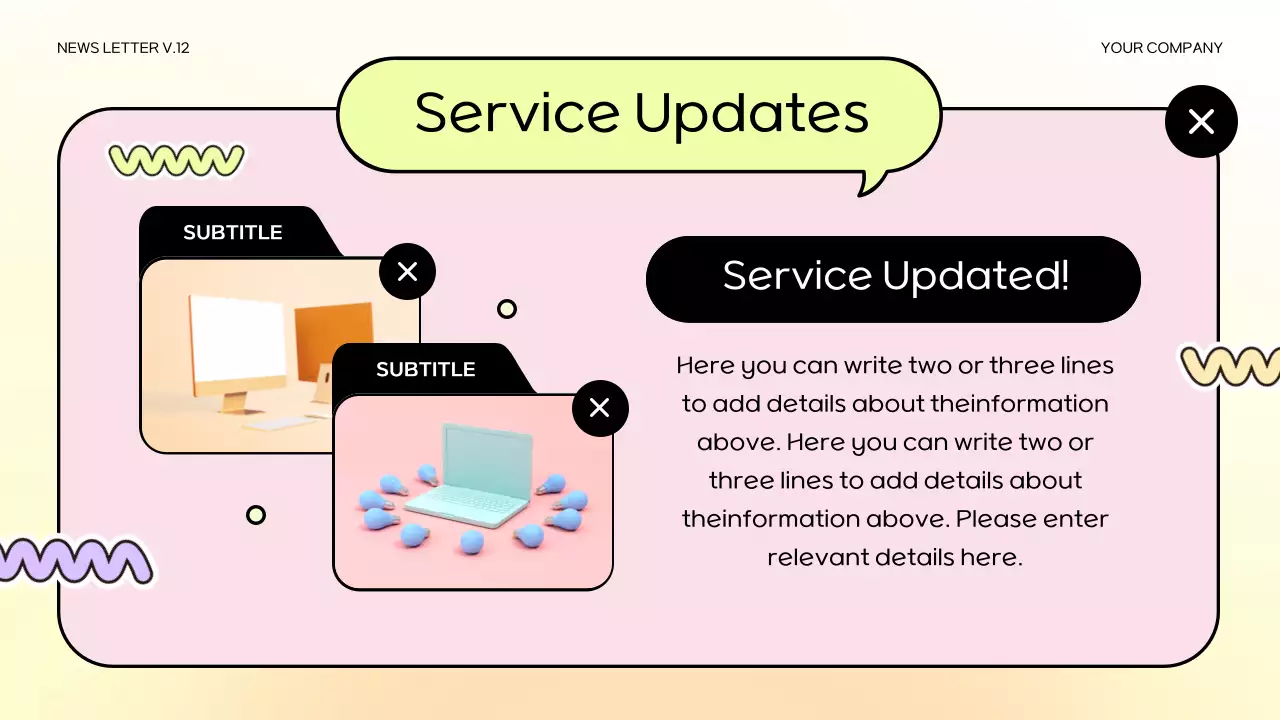 NEWS LETTER V.12

YOUR COMPANY

Service Updates

SUBTITLE

SUBTITLE

Service Updated!

Here you can write two or three lines to add details about theinformation above. Here you can write two or three lines to add details about theinformation above. Please enter relevant details here.